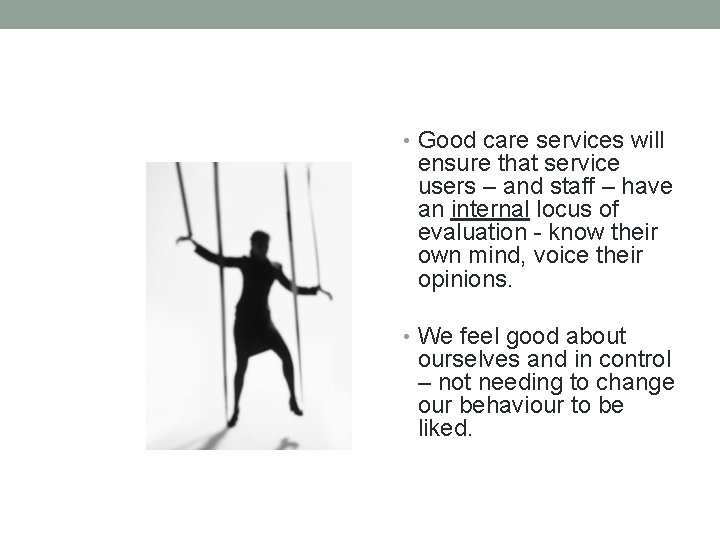 • Good care services will ensure that service users – and staff – have an internal locus of evaluation - know their own mind, voice their opinions.

• We feel good about ourselves and in control – not needing to change our behaviour to be liked.